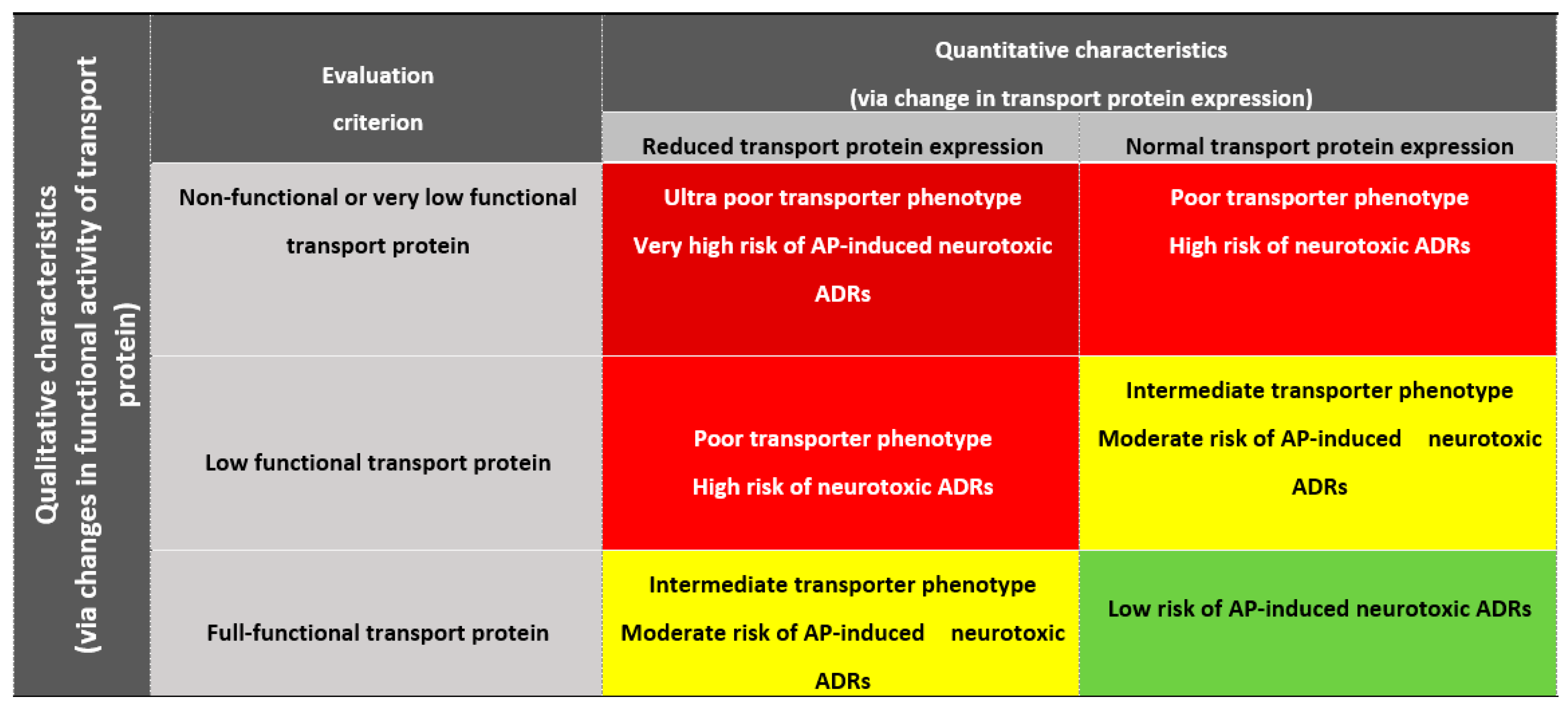 | Qualitative characteristics (via changes in functional activity of transport protein) | Evaluation criterion | Quantitative characteristics (via change in transport protein expression) | |
|---|---|---|---|
| | | Reduced transport protein expression | Normal transport protein expression |
| | Non-functional or very low functional transport protein | Ultra poor transporter phenotype Very high risk of AP-induced neurotoxic ADRs | Poor transporter phenotype High risk of neurotoxic ADRs |
| | Low functional transport protein | Poor transporter phenotype High risk of neurotoxic ADRs | Intermediate transporter phenotype Moderate risk of AP-induced neurotoxic ADRs |
| | Full-functional transport protein | Intermediate transporter phenotype Moderate risk of AP-induced neurotoxic ADRs | Low risk of AP-induced neurotoxic ADRs |